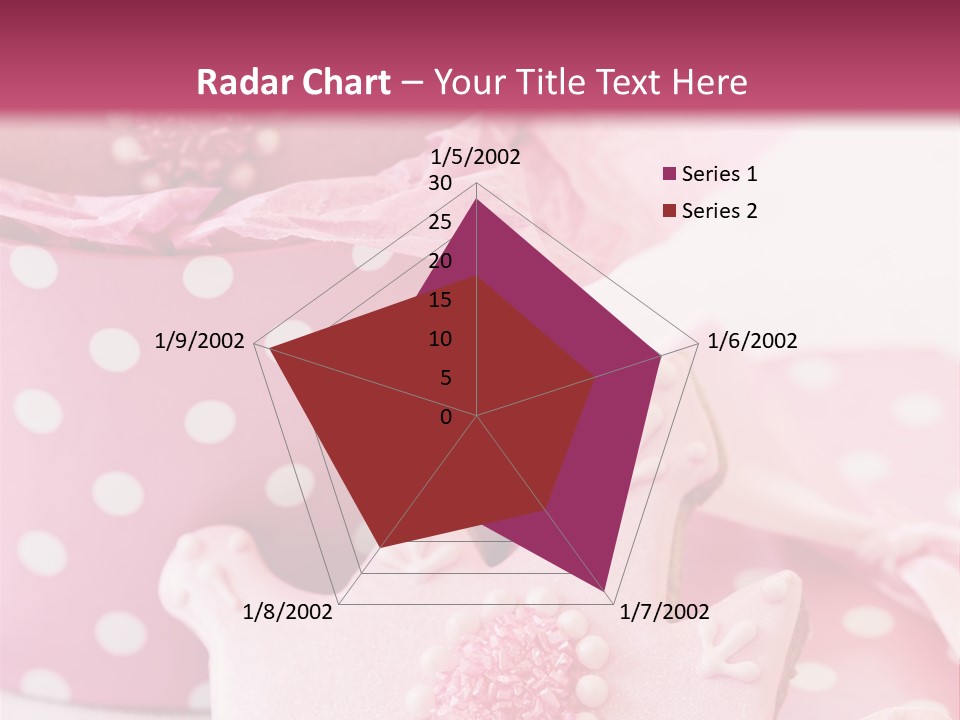 Radar Chart – Your Title Text Here

1/5/2002
30
25
20
15
10
5
0
1/6/2002
1/7/2002
1/8/2002
1/9/2002

Series 1
Series 2